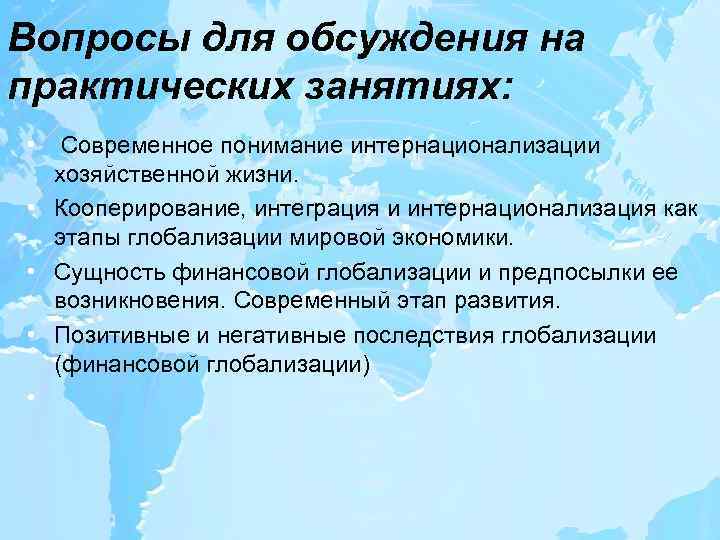 Вопросы для обсуждения на практических занятиях:

• Современное понимание интернационализации хозяйственной жизни.
• Кооперирование, интеграция и интернационализация как этапы глобализации мировой экономики.
• Сущность финансовой глобализации и предпосылки ее возникновения. Современный этап развития.
• Позитивные и негативные последствия глобализации (финансовой глобализации)